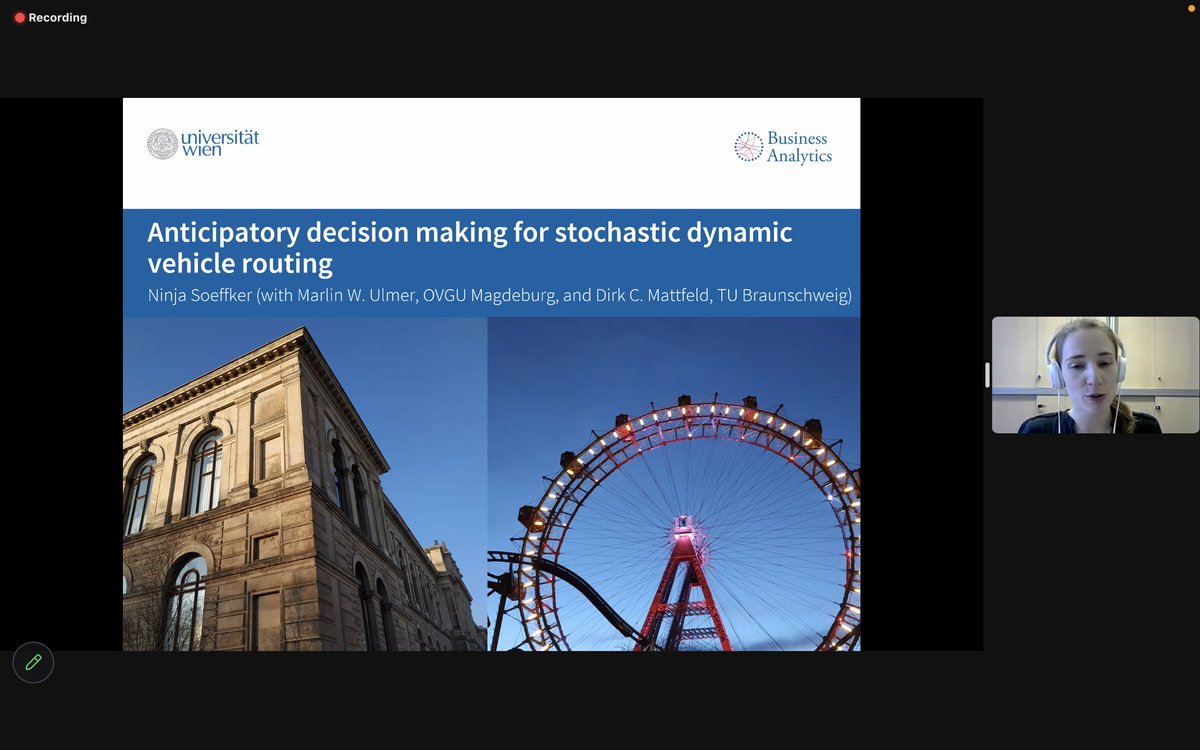 Recording

universität wien

Business Analytics

Anticipatory decision making for stochastic dynamic vehicle routing

Ninja Soeffker (with Marlin W. Ulmer, OVGU Magdeburg, and Dirk C. Mattfeld, TU Braunschweig)